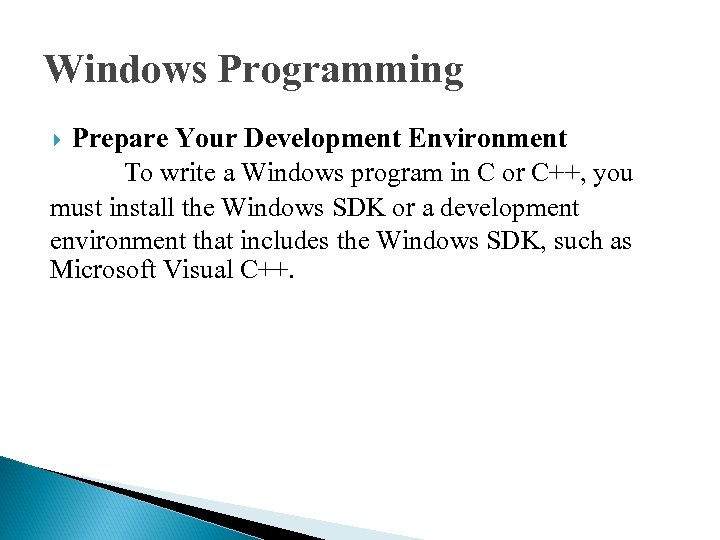 Windows Programming

Prepare Your Development Environment

To write a Windows program in C or C++, you must install the Windows SDK or a development environment that includes the Windows SDK, such as Microsoft Visual C++.